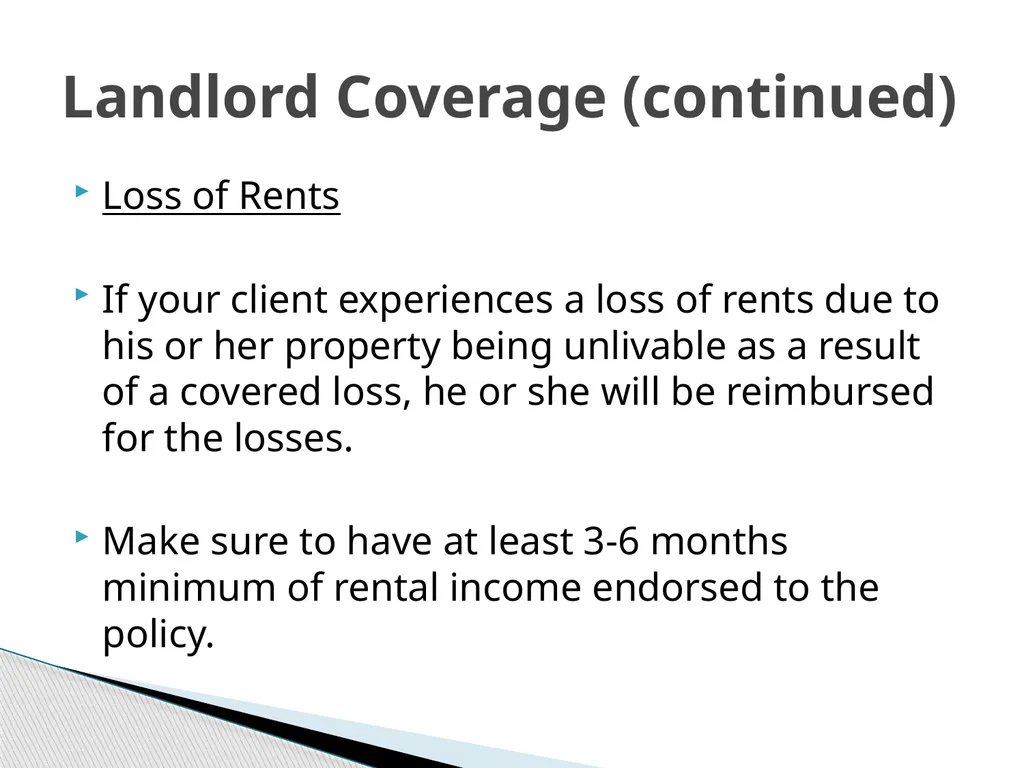 Landlord Coverage (continued)

Loss of Rents

If your client experiences a loss of rents due to his or her property being unlivable as a result of a covered loss, he or she will be reimbursed for the losses.

Make sure to have at least 3-6 months minimum of rental income endorsed to the policy.